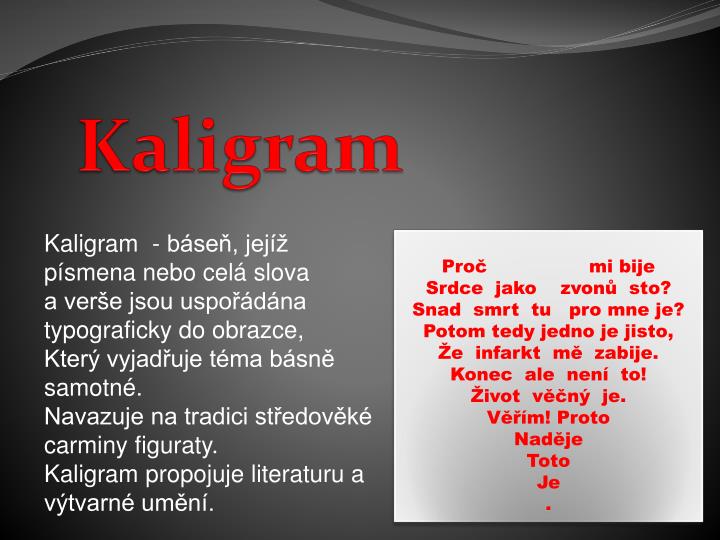 Kaligram

Kaligram - báseň, jejíž písmena nebo celá slova a verše jsou uspořádána typograficky do obrazce, Který vyjadřuje téma básně samotné.
Navazuje na tradici středověké carminy figuraty.
Kaligram propojuje literaturu a výtvarné umění.

Proč mi bije
Srdce jako zvonů sto?
Snad smrt tu pro mne je?
Potom tedy jedno je jisto,
Že infarkt mě zabije.
Konec ale není to!
Život věčný je.
Věřím! Proto
Naděje
Toto
Je
.